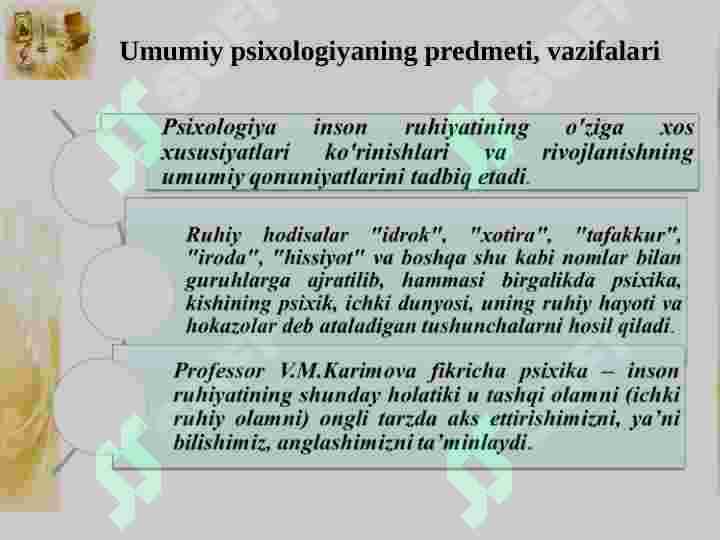 Umumiy psixologiyaning predmeti, vazifalari

Psixologiya inson ruhiyatining o'ziga xos xususiyatlari ko'rinishlari va rivojlanishning umumiy qonuniyatlarini tadbiq etadi.

Ruhiy hodisalar "idrok", "xotira", "tafakkur", "iroda", "hissiyot" va boshqa shu kabi nomlar bilan guruhlarga ajratilib, hammasi birgalikda psixika, kishining psixik, ichki dunyosi, uning ruhiy hayoti va hokazolar deb ataladigan tushunchalarni hosil qiladi.

Professor V.M.Karimova fikricha psixika – inson ruhiyatining shunday holatiki u tashqi olamni (ichki ruhiy olamni) ongli tarzda aks ettirishimizni, ya'ni bilishimiz, anglashimizni ta'minlaydi.